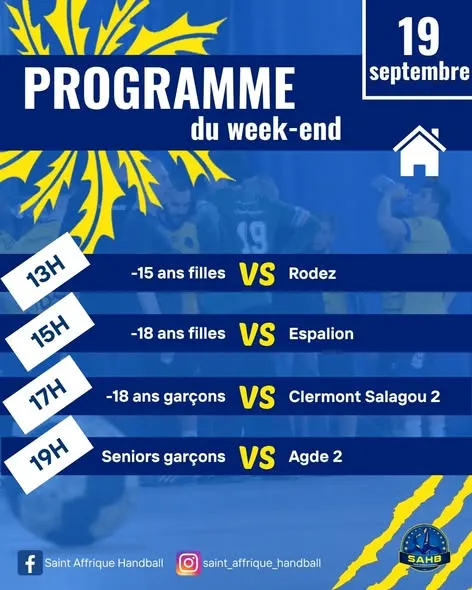 PROGRAMME
du week-end

19
septembre

13H -15 ans filles VS Rodez

15H -18 ans filles VS Espalion

17H -18 ans garçons VS Clermont Salagou 2

19H Seniors garçons VS Agde 2

Saint Affrique Handball
saint_affrique_handball

SAHB